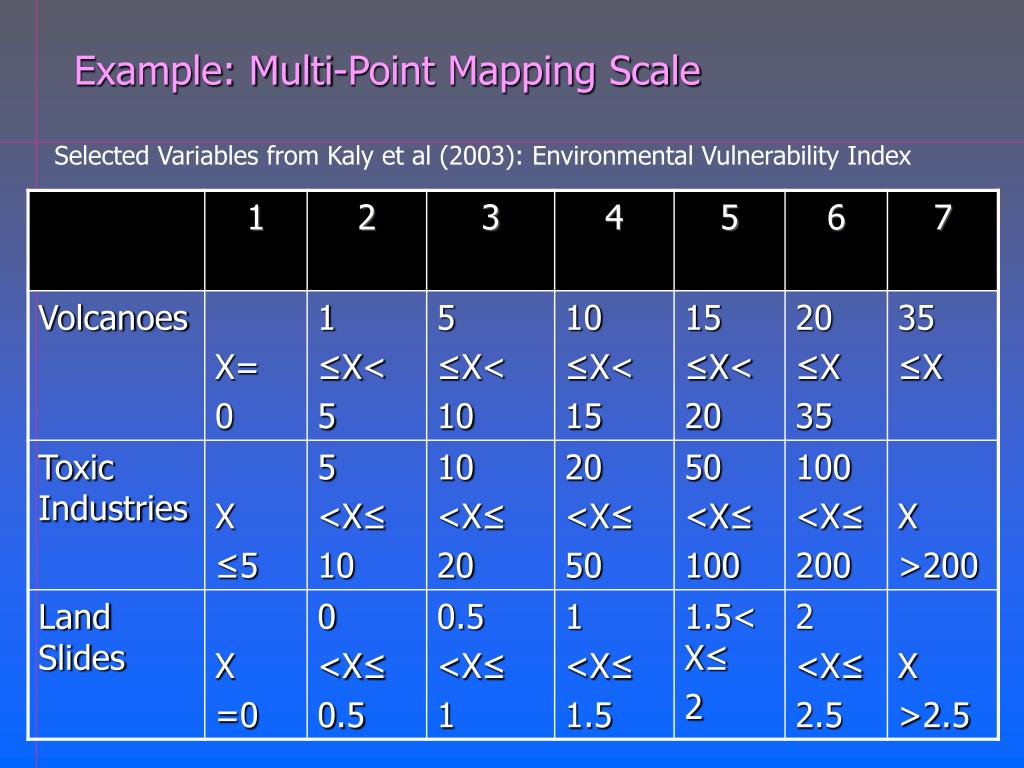 Example: Multi-Point Mapping Scale

Selected Variables from Kaly et al (2003): Environmental Vulnerability Index

| | 1 | 2 | 3 | 4 | 5 | 6 | 7 |
|---|---|---|---|---|---|---|---|
| Volcanoes | X= 0 | 1 ≤X< 5 | 5 ≤X< 10 | 10 ≤X< 15 | 15 ≤X< 20 | 20 ≤X 35 | 35 ≤X |
| Toxic Industries | X ≤5 | 5 <X≤ 10 | 10 <X≤ 20 | 20 <X≤ 50 | 50 <X≤ 100 | 100 <X≤ 200 | X >200 |
| Land Slides | X =0 | 0 <X≤ 0.5 | 0.5 <X≤ 1 | 1 <X≤ 1.5 | 1.5< X≤ 2 | 2 <X≤ 2.5 | X >2.5 |